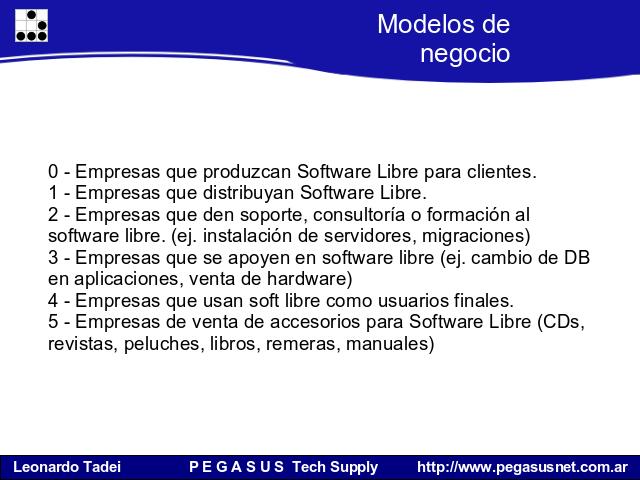 Modelos de negocio

0 - Empresas que produzcan Software Libre para clientes.
1 - Empresas que distribuyan Software Libre.
2 - Empresas que den soporte, consultoría o formación al software libre. (ej. instalación de servidores, migraciones)
3 - Empresas que se apoyen en software libre (ej. cambio de DB en aplicaciones, venta de hardware)
4 - Empresas que usan soft libre como usuarios finales.
5 - Empresas de venta de accesorios para Software Libre (CDs, revistas, peluches, libros, remeras, manuales)

Leonardo Tadei P E G A S U S Tech Supply http://www.pegasusnet.com.ar